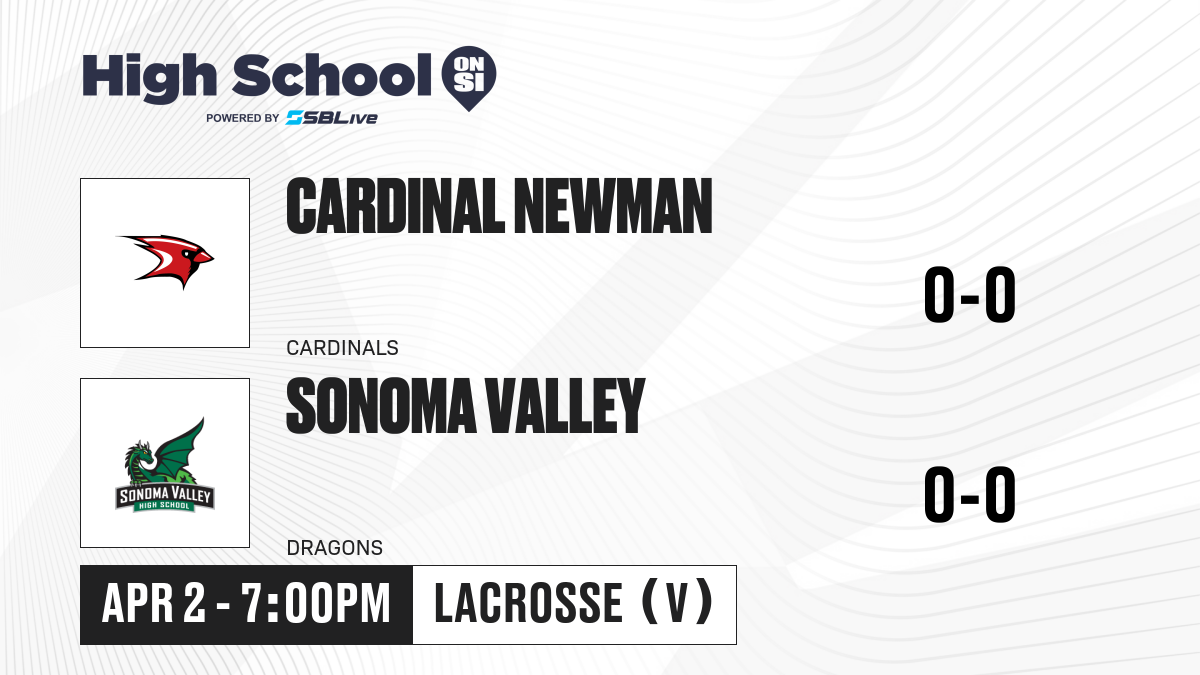 High School ON SI
POWERED BY SBLive

CARDINAL NEWMAN
CARDINALS
0-0

SONOMA VALLEY HIGH SCHOOL
SONOMA VALLEY
DRAGONS
0-0

APR 2 - 7:00PM
LACROSSE (V)